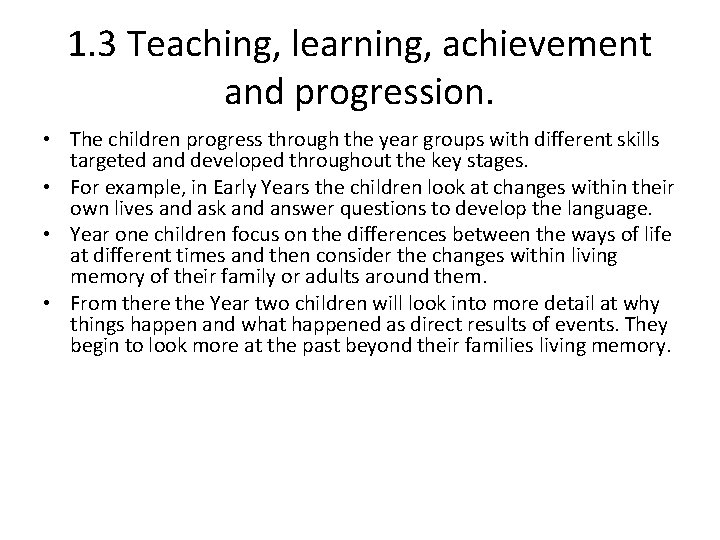 1.3 Teaching, learning, achievement and progression.

• The children progress through the year groups with different skills targeted and developed throughout the key stages.
• For example, in Early Years the children look at changes within their own lives and ask and answer questions to develop the language.
• Year one children focus on the differences between the ways of life at different times and then consider the changes within living memory of their family or adults around them.
• From there the Year two children will look into more detail at why things happen and what happened as direct results of events. They begin to look more at the past beyond their families living memory.